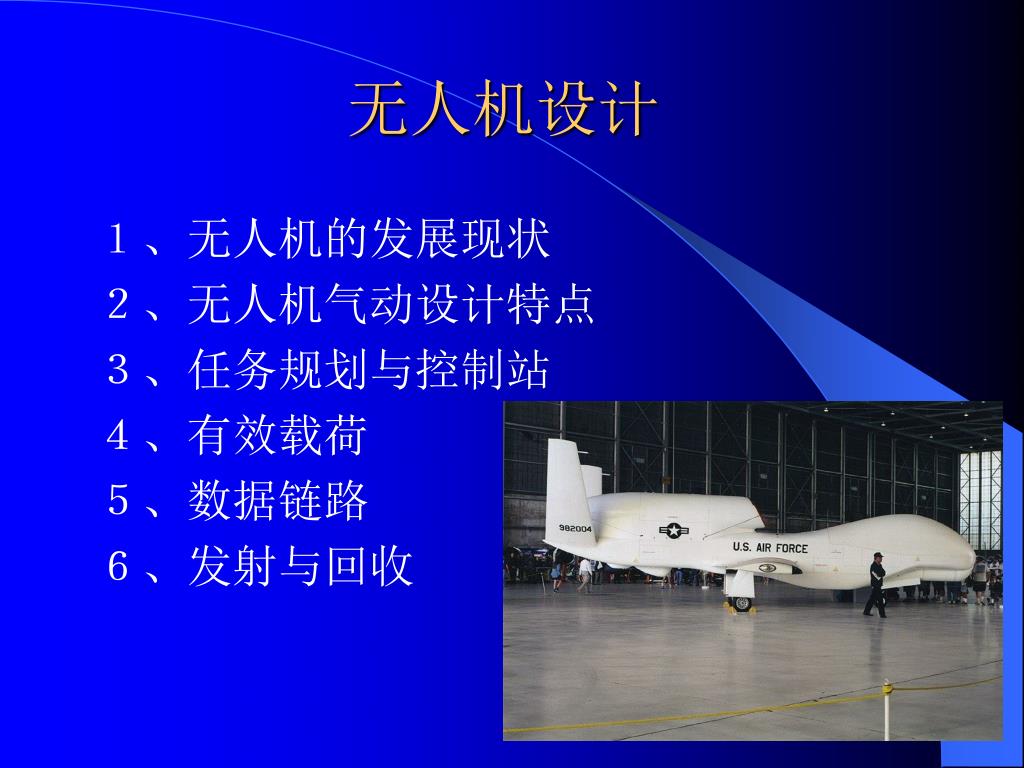 无人机设计

1、无人机的发展现状
2、无人机气动设计特点
3、任务规划与控制站
4、有效载荷
5、数据链路
6、发射与回收

982004
U.S. AIR FORCE